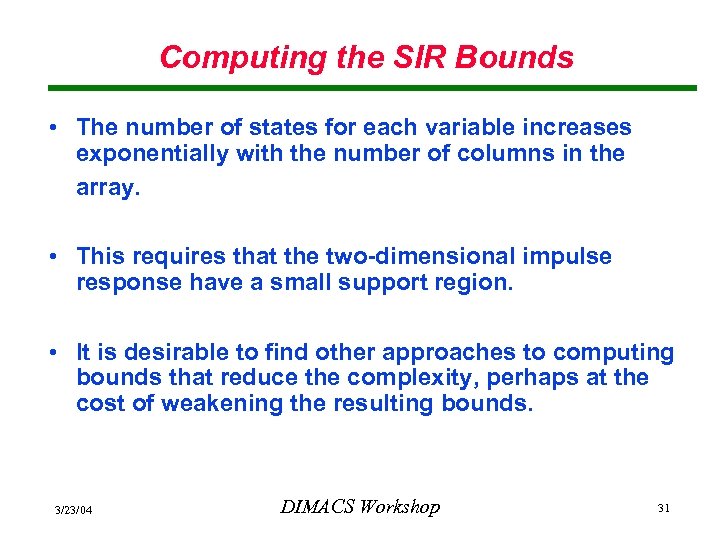 Computing the SIR Bounds

• The number of states for each variable increases exponentially with the number of columns in the array.

• This requires that the two-dimensional impulse response have a small support region.

• It is desirable to find other approaches to computing bounds that reduce the complexity, perhaps at the cost of weakening the resulting bounds.

3/23/04

DIMACS Workshop

31